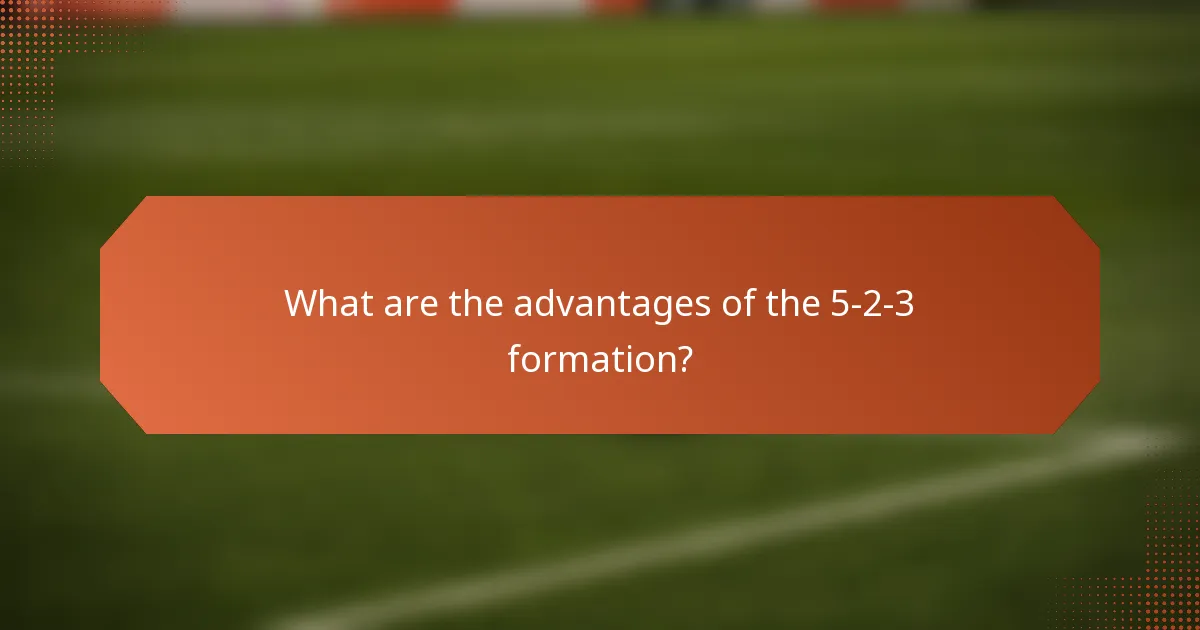 What are the advantages of the 5-2-3 formation?